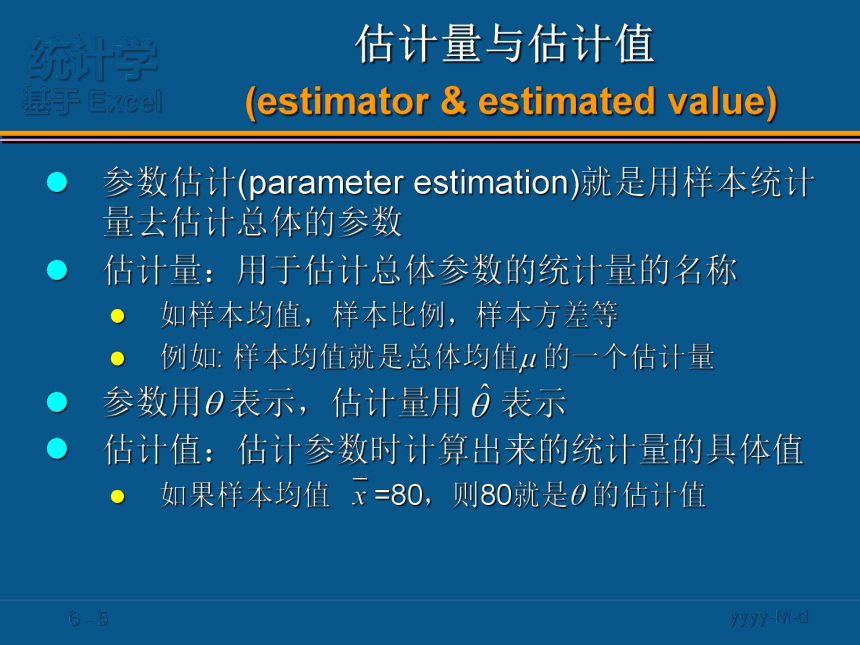 统计学
基于 Excel

估计量与估计值
(estimator & estimated value)

参数估计(parameter estimation)就是用样本统计量去估计总体的参数

估计量：用于估计总体参数的统计量的名称

如样本均值，样本比例，样本方差等

例如: 样本均值就是总体均值$\mu$ 的一个估计量

参数用$\theta$ 表示，估计量用 $\hat{\theta}$ 表示

估计值：估计参数时计算出来的统计量的具体值

如果样本均值 $\bar{x}$ =80，则80就是$\theta$ 的估计值

6 - 5

yyyy-M-d